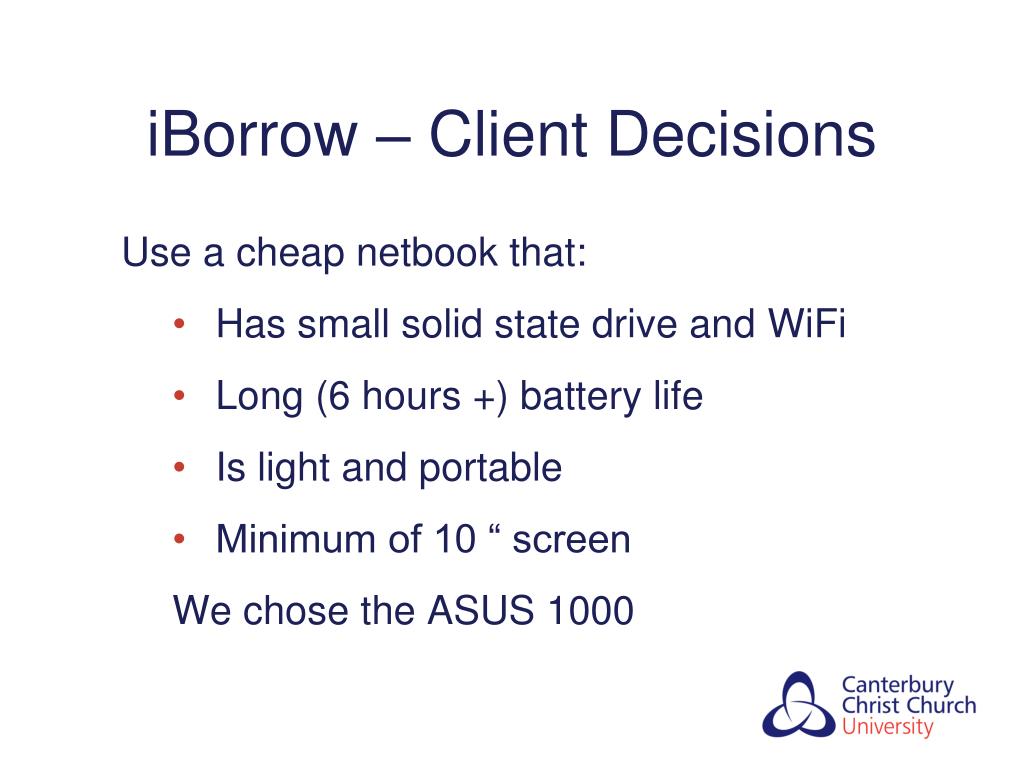 iBorrow – Client Decisions

Use a cheap netbook that:

• Has small solid state drive and WiFi
• Long (6 hours +) battery life
• Is light and portable
• Minimum of 10 “ screen

We chose the ASUS 1000

Canterbury
Christ Church
University